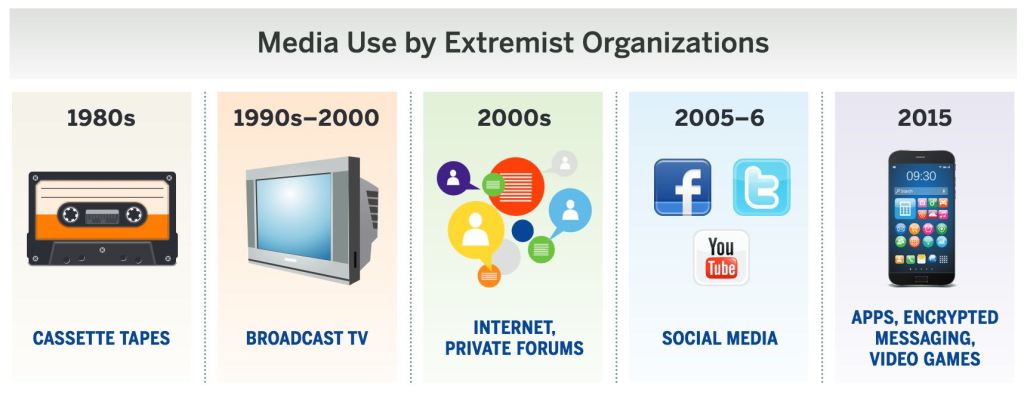 Media Use by Extremist Organizations

1980s

CASSETTE TAPES

1990s–2000

BROADCAST TV

2000s

INTERNET, PRIVATE FORUMS

2005–6

f

You Tube

SOCIAL MEDIA

2015

09:30

APPS, ENCRYPTED MESSAGING, VIDEO GAMES